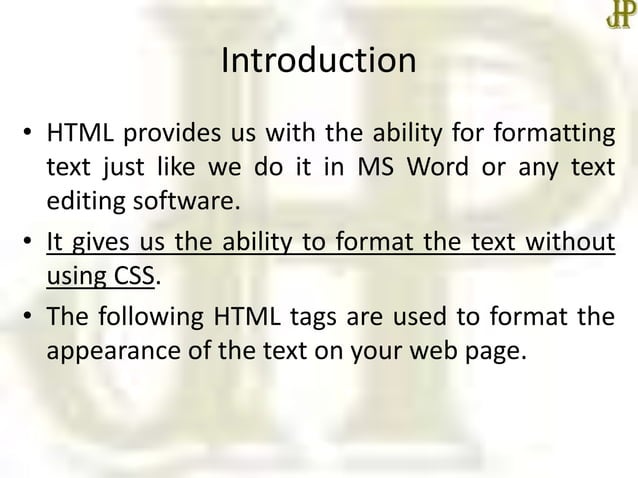 JP

Introduction

• HTML provides us with the ability for formatting text just like we do it in MS Word or any text editing software.

• It gives us the ability to format the text without using CSS.

• The following HTML tags are used to format the appearance of the text on your web page.